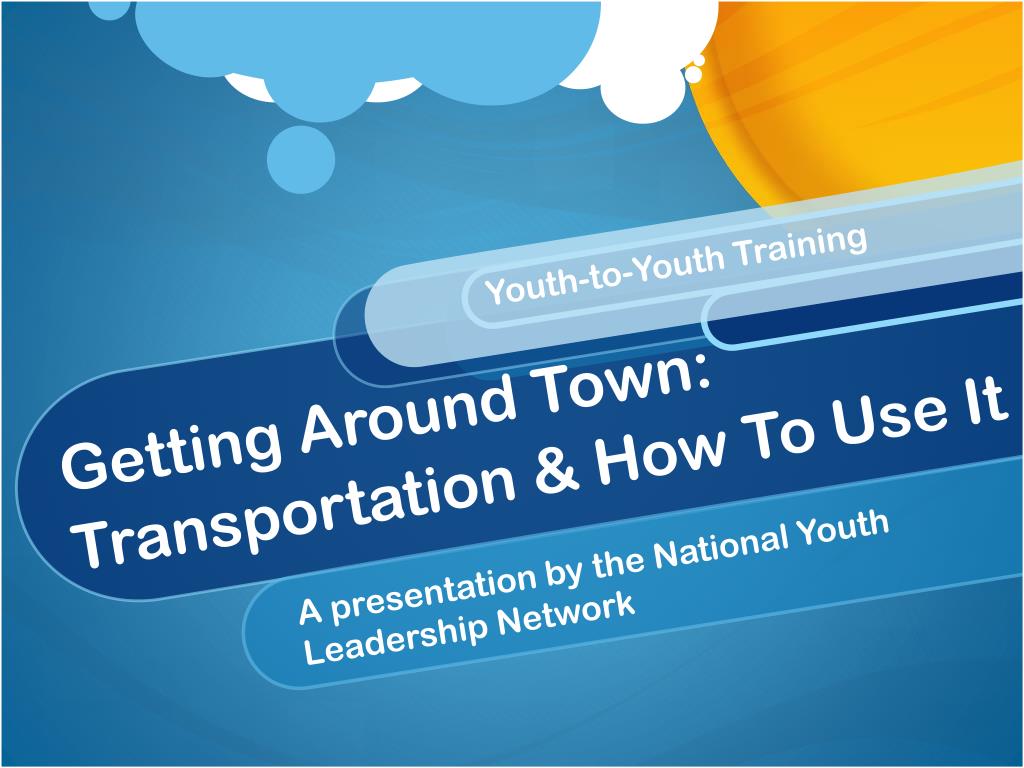 Youth-to-Youth Training

Getting Around Town: Transportation & How To Use It

A presentation by the National Youth Leadership Network